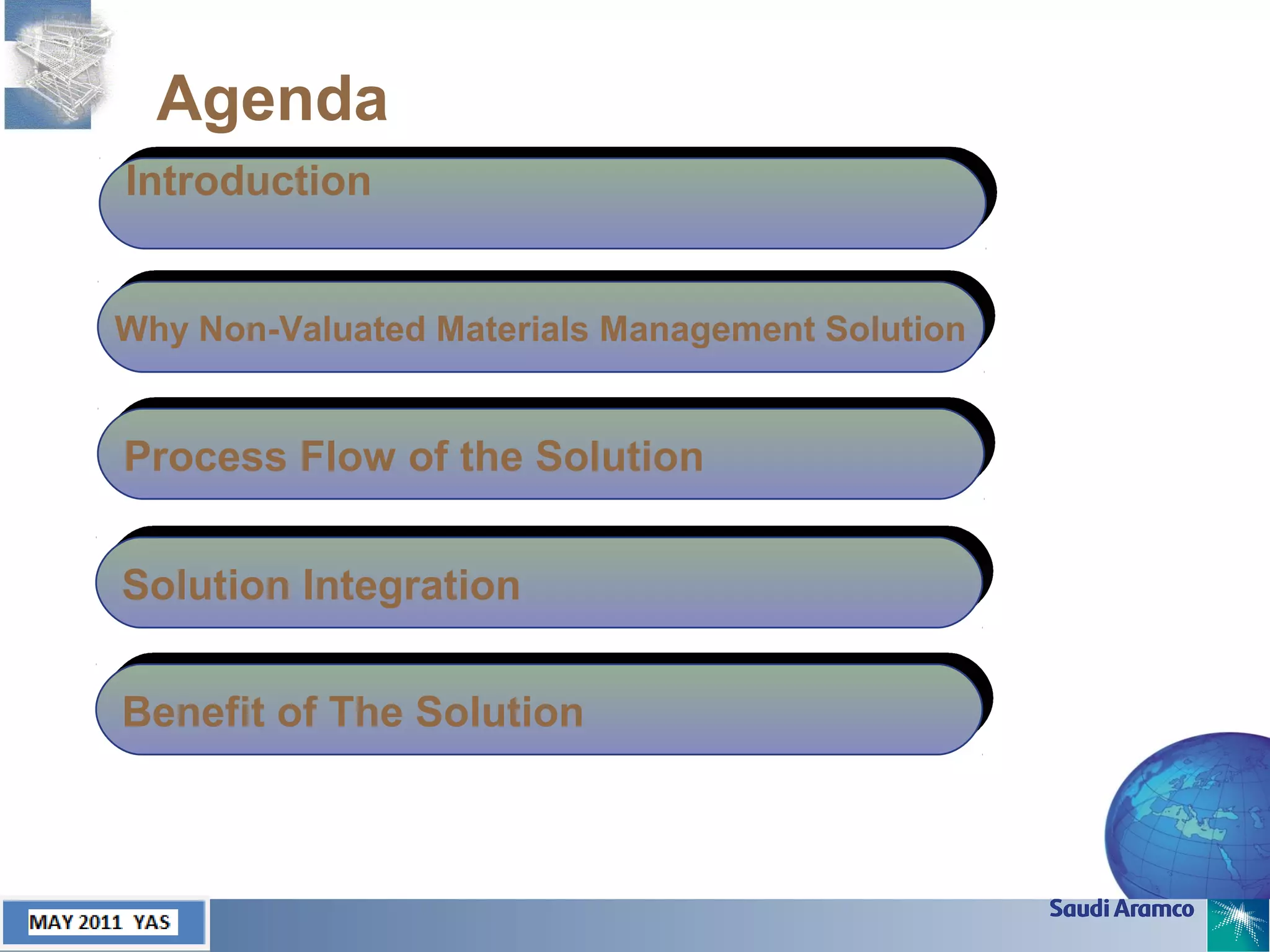 Agenda

Introduction

Why Non-Valuated Materials Management Solution

Process Flow of the Solution

Solution Integration

Benefit of The Solution

MAY 2011 YAS

Saudi Aramco